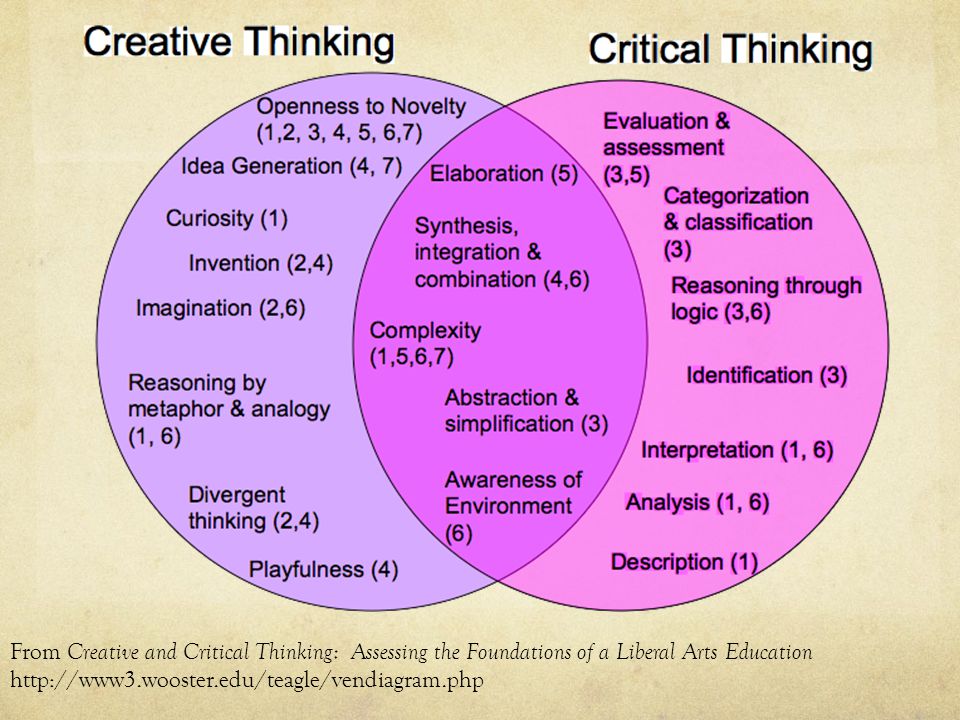 Creative Thinking

Critical Thinking

Openness to Novelty (1,2, 3, 4, 5, 6,7)

Idea Generation (4, 7)

Curiosity (1)

Invention (2,4)

Imagination (2,6)

Reasoning by metaphor & analogy (1, 6)

Divergent thinking (2,4)

Playfulness (4)

Elaboration (5)

Synthesis, integration & combination (4,6)

Complexity (1,5,6,7)

Abstraction & simplification (3)

Awareness of Environment (6)

Evaluation & assessment (3,5)

Categorization & classification (3)

Reasoning through logic (3,6)

Identification (3)

Interpretation (1, 6)

Analysis (1, 6)

Description (1)

From Creative and Critical Thinking: Assessing the Foundations of a Liberal Arts Education http://www3.wooster.edu/teagle/vendiagram.php